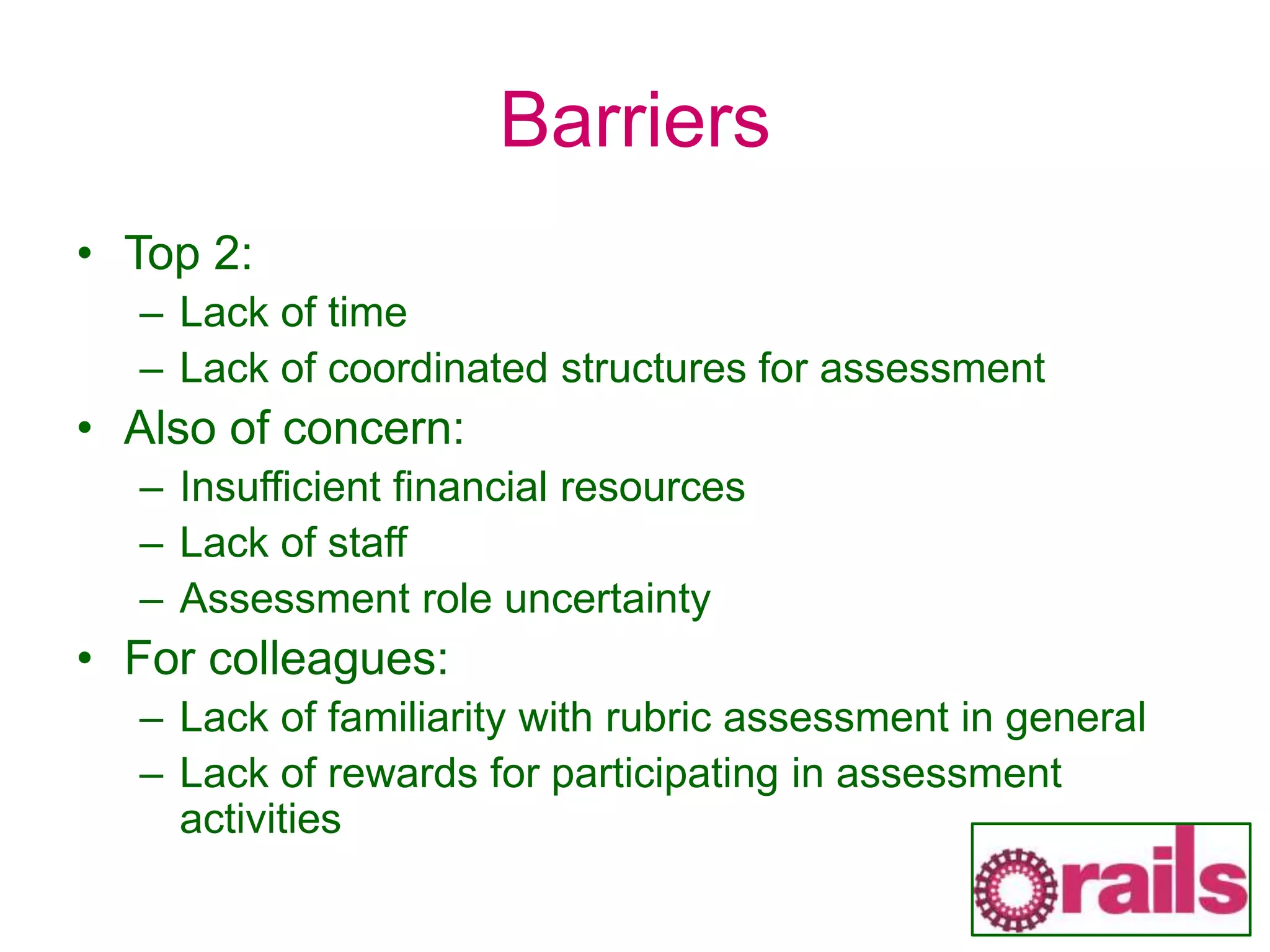 Barriers

• Top 2:
– Lack of time
– Lack of coordinated structures for assessment
• Also of concern:
– Insufficient financial resources
– Lack of staff
– Assessment role uncertainty
• For colleagues:
– Lack of familiarity with rubric assessment in general
– Lack of rewards for participating in assessment activities

rails